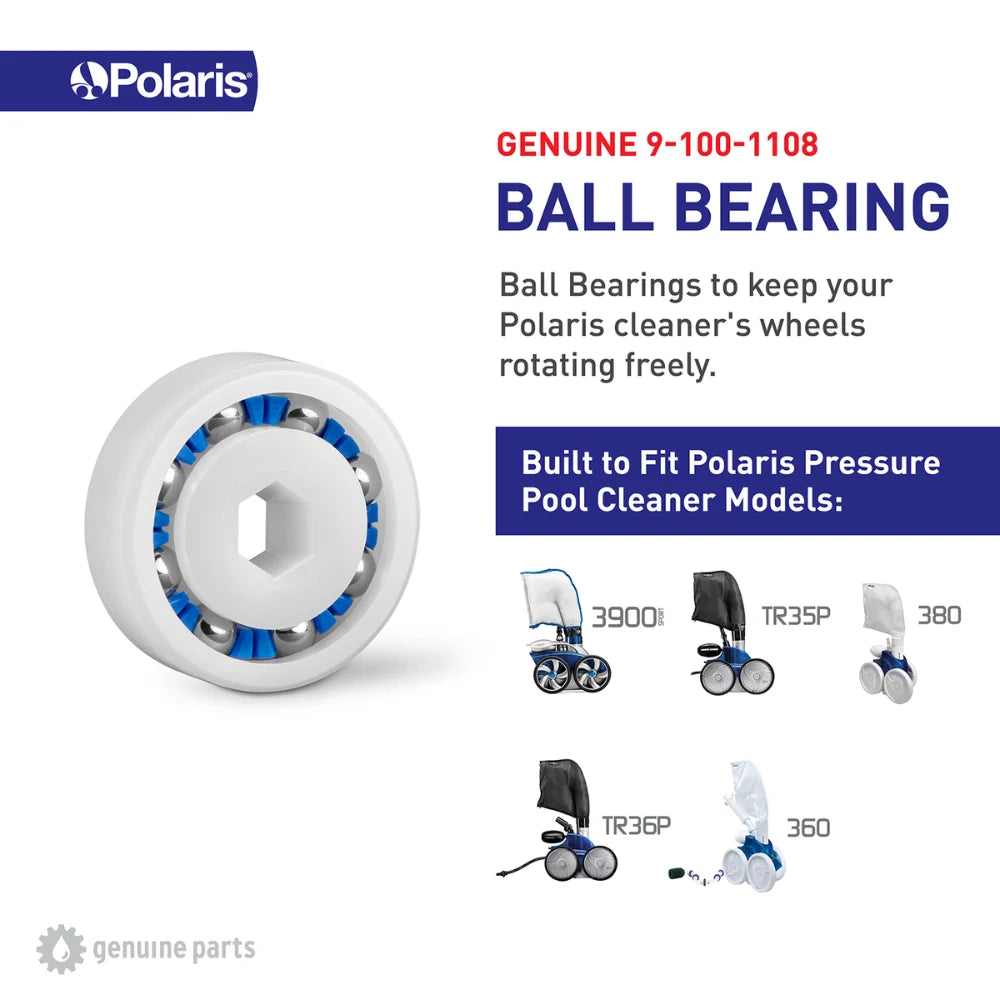 Polaris

GENUINE 9-100-1108
BALL BEARING

Ball Bearings to keep your Polaris cleaner's wheels rotating freely.

Built to Fit Polaris Pressure Pool Cleaner Models:

3900 SPORT

TR35P

380

TR36P

360

genuine parts